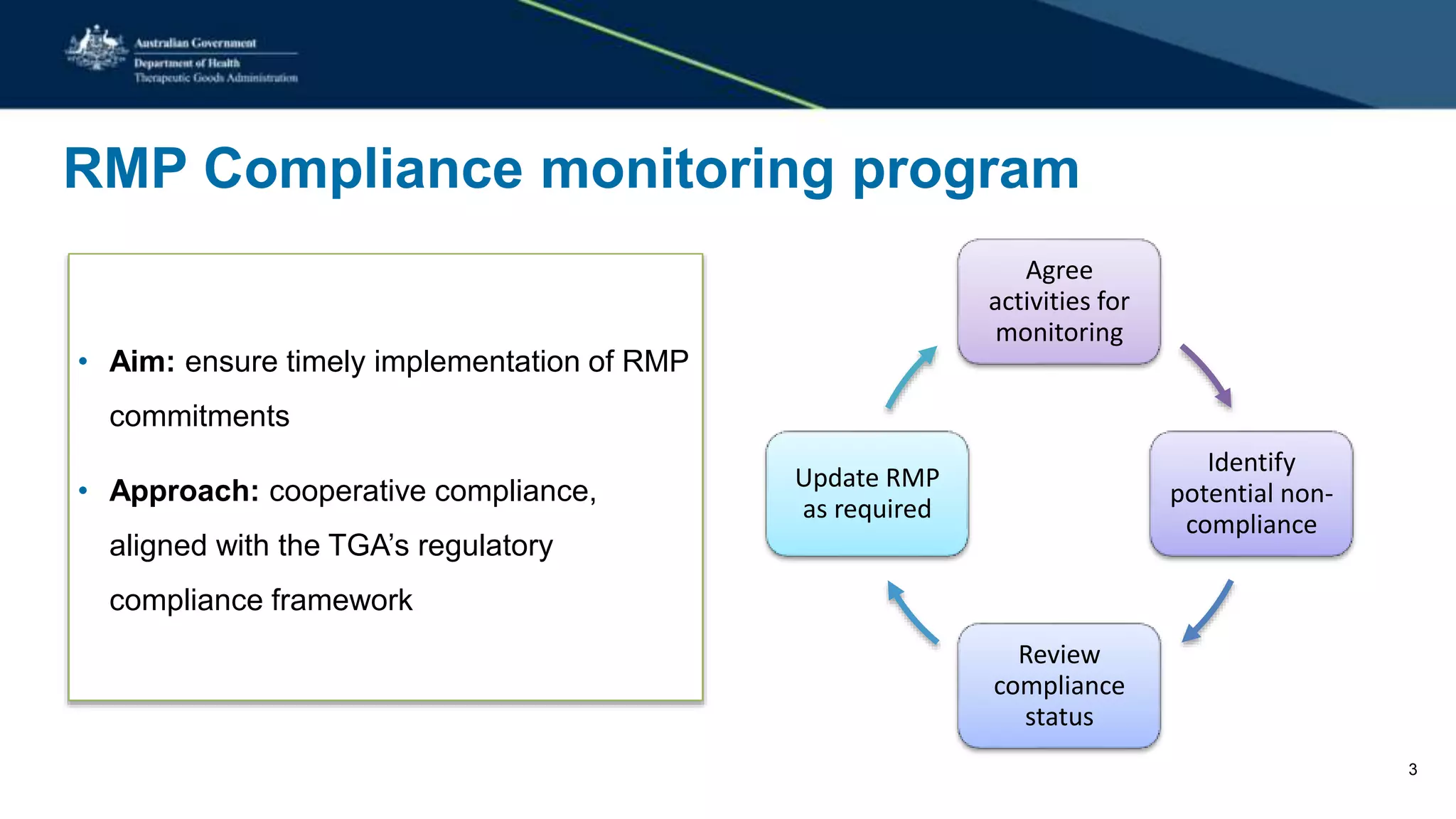 Australian Government
Department of Health
Therapeutic Goods Administration

RMP Compliance monitoring program

• **Aim:** ensure timely implementation of RMP commitments

• **Approach:** cooperative compliance, aligned with the TGA's regulatory compliance framework

Agree activities for monitoring

Identify potential non-compliance

Review compliance status

Update RMP as required

3